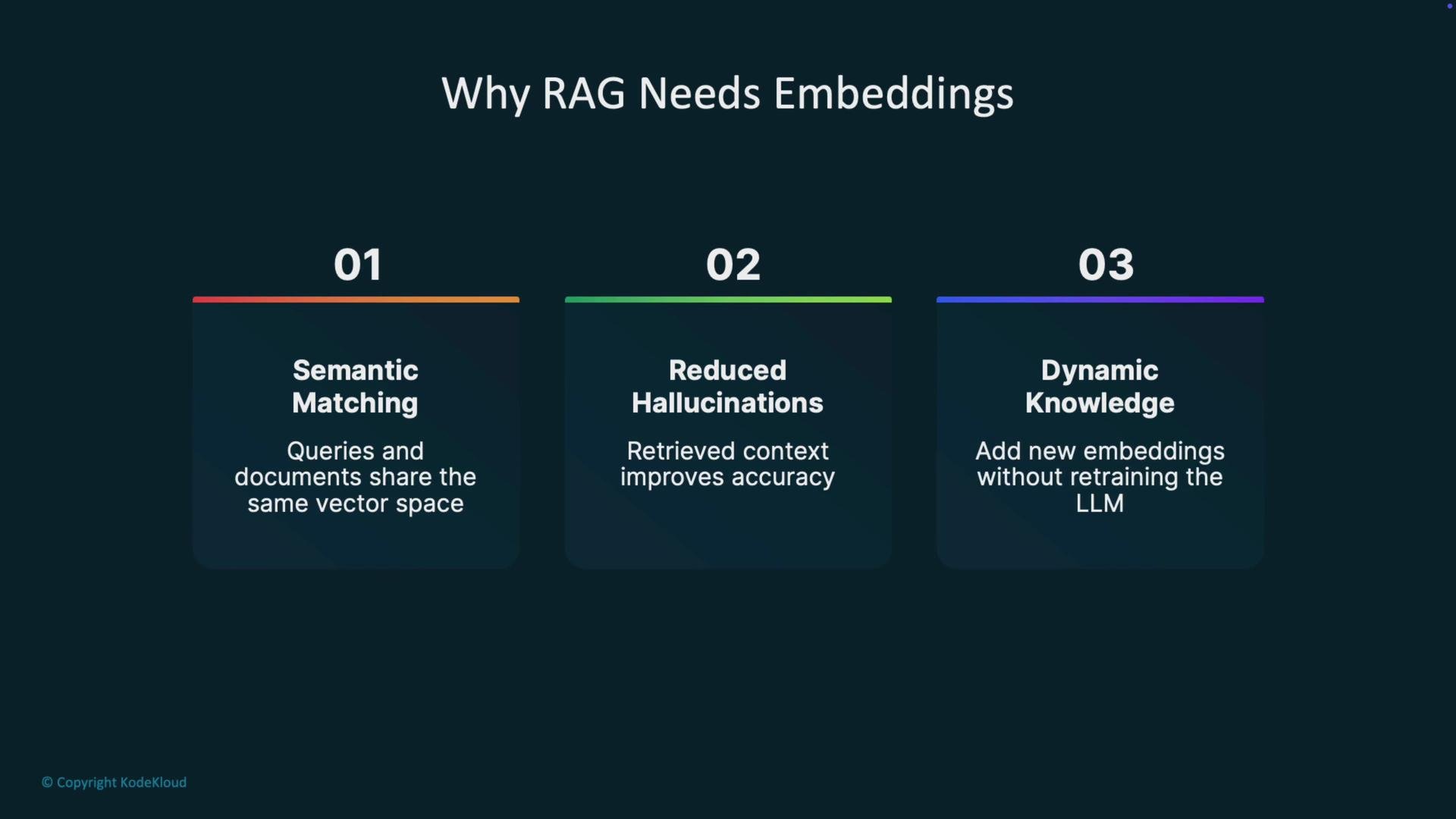 Why RAG Needs Embeddings

01

Semantic Matching

Queries and documents share the same vector space

02

Reduced Hallucinations

Retrieved context improves accuracy

03

Dynamic Knowledge

Add new embeddings without retraining the LLM

© Copyright KodeKloud